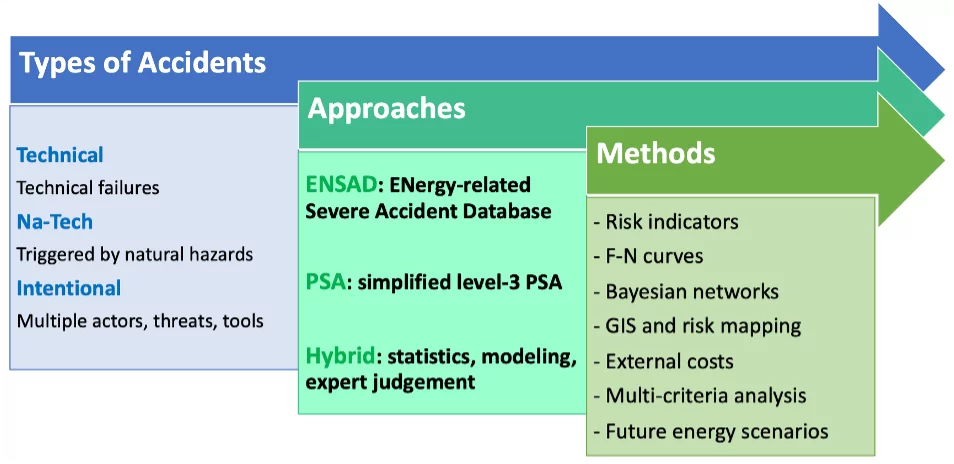 Types of Accidents

Technical

Technical failures

Na-Tech

Triggered by natural hazards

Intentional

Multiple actors, threats, tools

Approaches

ENSAD: ENergy-related Severe Accident Database

PSA: simplified level-3 PSA

Hybrid: statistics, modeling, expert judgement

Methods

- Risk indicators
- F-N curves
- Bayesian networks
- GIS and risk mapping
- External costs
- Multi-criteria analysis
- Future energy scenarios